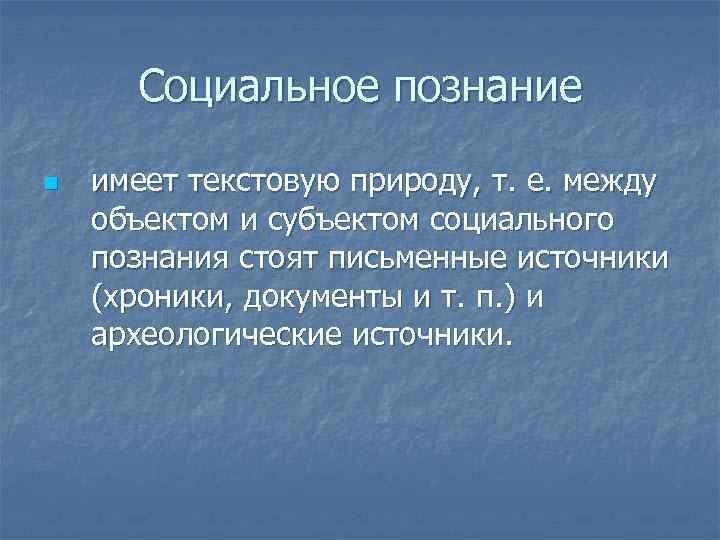 Социальное познание

имеет текстовую природу, т. е. между объектом и субъектом социального познания стоят письменные источники (хроники, документы и т. п.) и археологические источники.